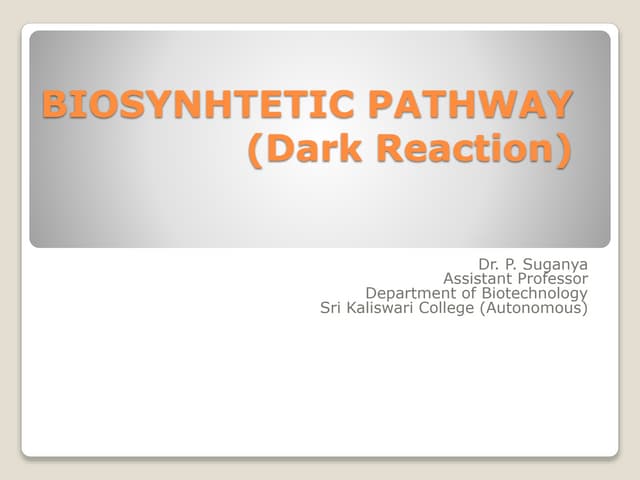 BIOSYNHTETIC PATHWAY (Dark Reaction)

Dr. P. Suganya
Assistant Professor
Department of Biotechnology
Sri Kaliswari College (Autonomous)